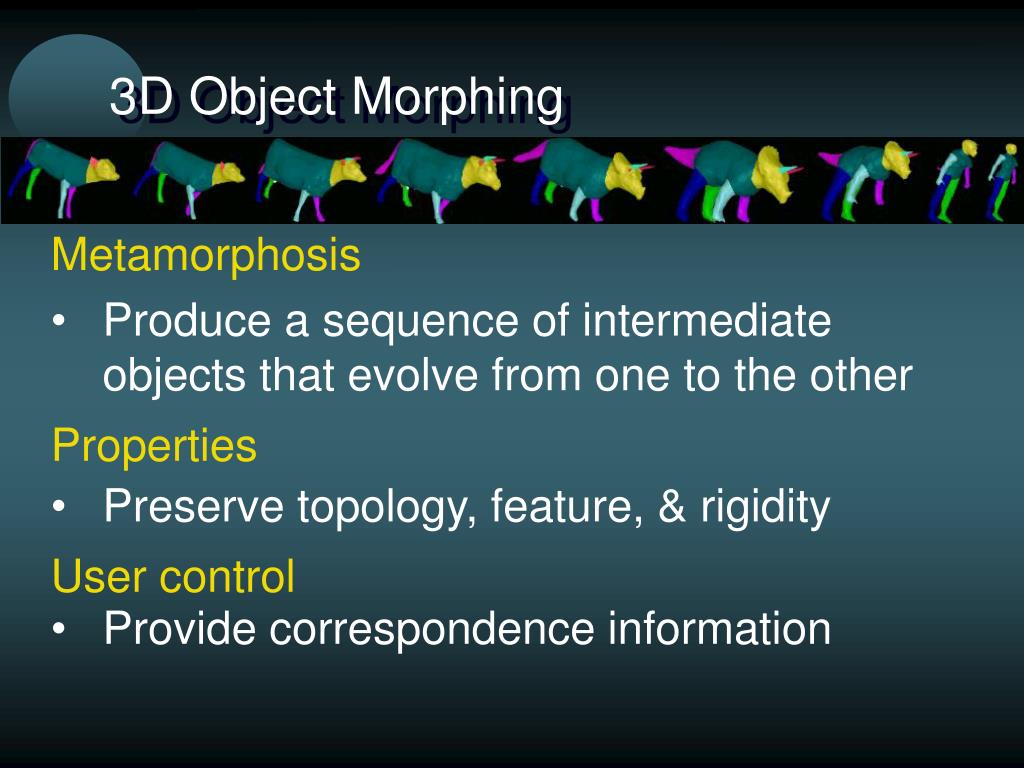 3D Object Morphing

Metamorphosis

• Produce a sequence of intermediate objects that evolve from one to the other

Properties

• Preserve topology, feature, & rigidity

User control

• Provide correspondence information